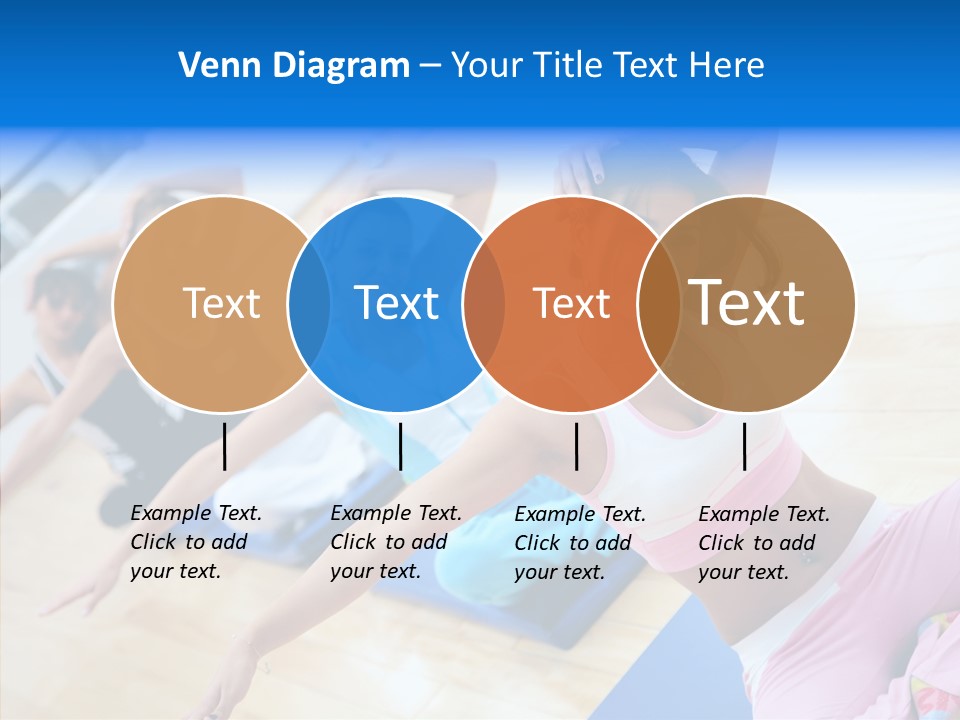 Venn Diagram – Your Title Text Here

Text

Text

Text

Text

Example Text. Click to add your text.

Example Text. Click to add your text.

Example Text. Click to add your text.

Example Text. Click to add your text.